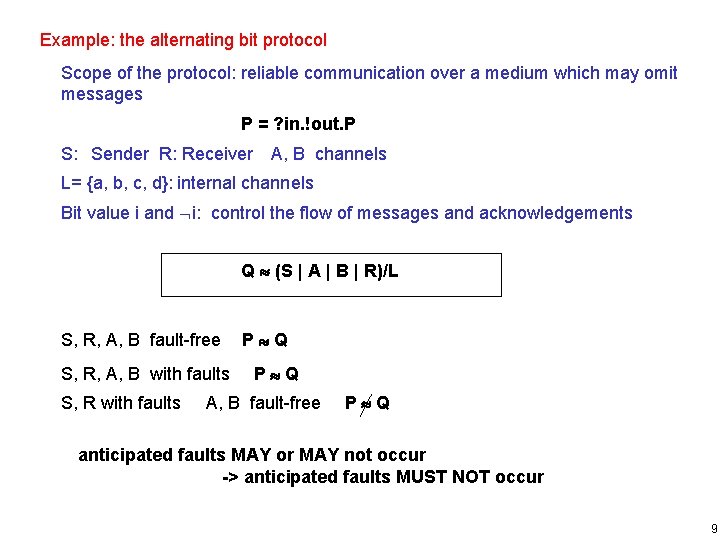 Example: the alternating bit protocol

Scope of the protocol: reliable communication over a medium which may omit messages

P = ?in.!out.P

S: Sender R: Receiver A, B channels

L= {a, b, c, d}: internal channels

Bit value i and $\neg$i: control the flow of messages and acknowledgements

Q $\approx$ (S | A | B | R)/L

S, R, A, B fault-free P $\approx$ Q

S, R, A, B with faults P $\approx$ Q

S, R with faults A, B fault-free P $\not\approx$ Q

anticipated faults MAY or MAY not occur
-> anticipated faults MUST NOT occur

9